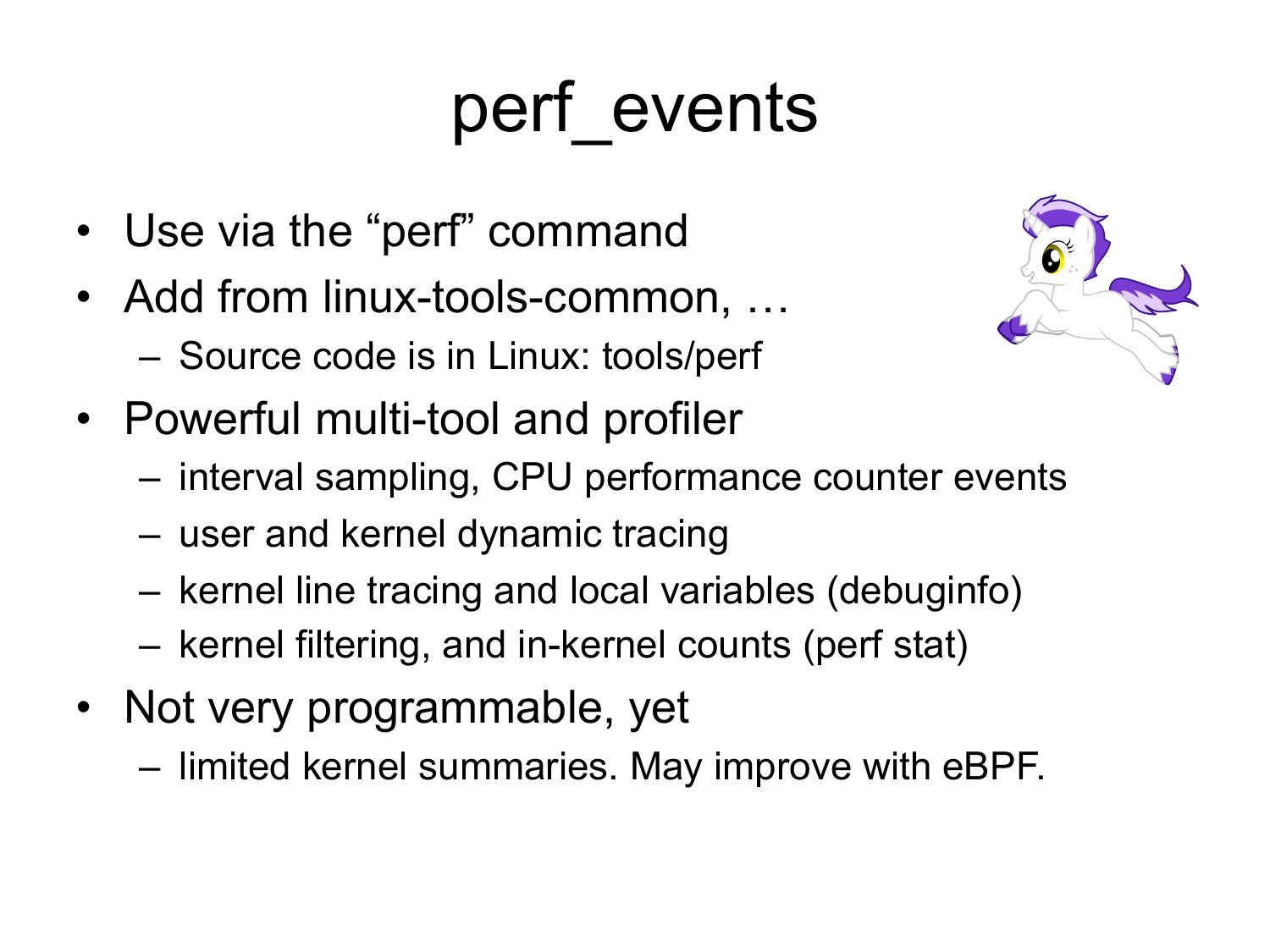 perf_events

• Use via the “perf” command
• Add from linux-tools-common, …
– Source code is in Linux: tools/perf
• Powerful multi-tool and profiler
– interval sampling, CPU performance counter events
– user and kernel dynamic tracing
– kernel line tracing and local variables (debuginfo)
– kernel filtering, and in-kernel counts (perf stat)
• Not very programmable, yet
– limited kernel summaries. May improve with eBPF.